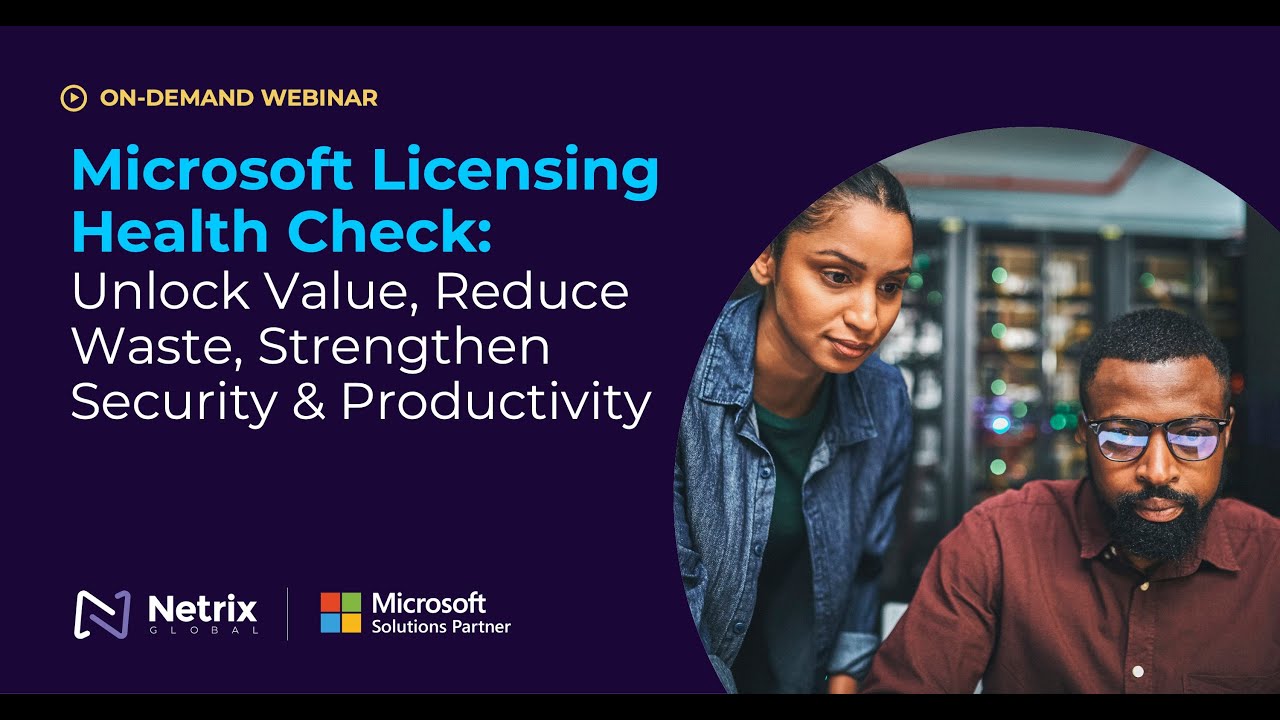 ON-DEMAND WEBINAR

Microsoft Licensing Health Check: Unlock Value, Reduce Waste, Strengthen Security & Productivity

Netrix GLOBAL

Microsoft Solutions Partner